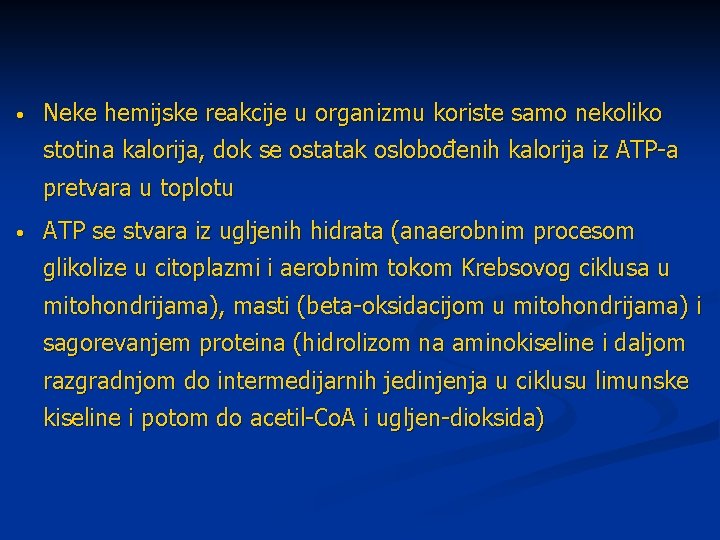 • Neke hemijske reakcije u organizmu koriste samo nekoliko stotina kalorija, dok se ostatak oslobođenih kalorija iz ATP-a pretvara u toplotu

• ATP se stvara iz ugljenih hidrata (anaerobnim procesom glikolize u citoplazmi i aerobnim tokom Krebsovog ciklusa u mitohondrijama), masti (beta-oksidacijom u mitohondrijama) i sagorevanjem proteina (hidrolizom na aminokiseline i daljom razgradnjom do intermedijarnih jedinjenja u ciklusu limunske kiseline i potom do acetil-CoA i ugljen-dioksida)